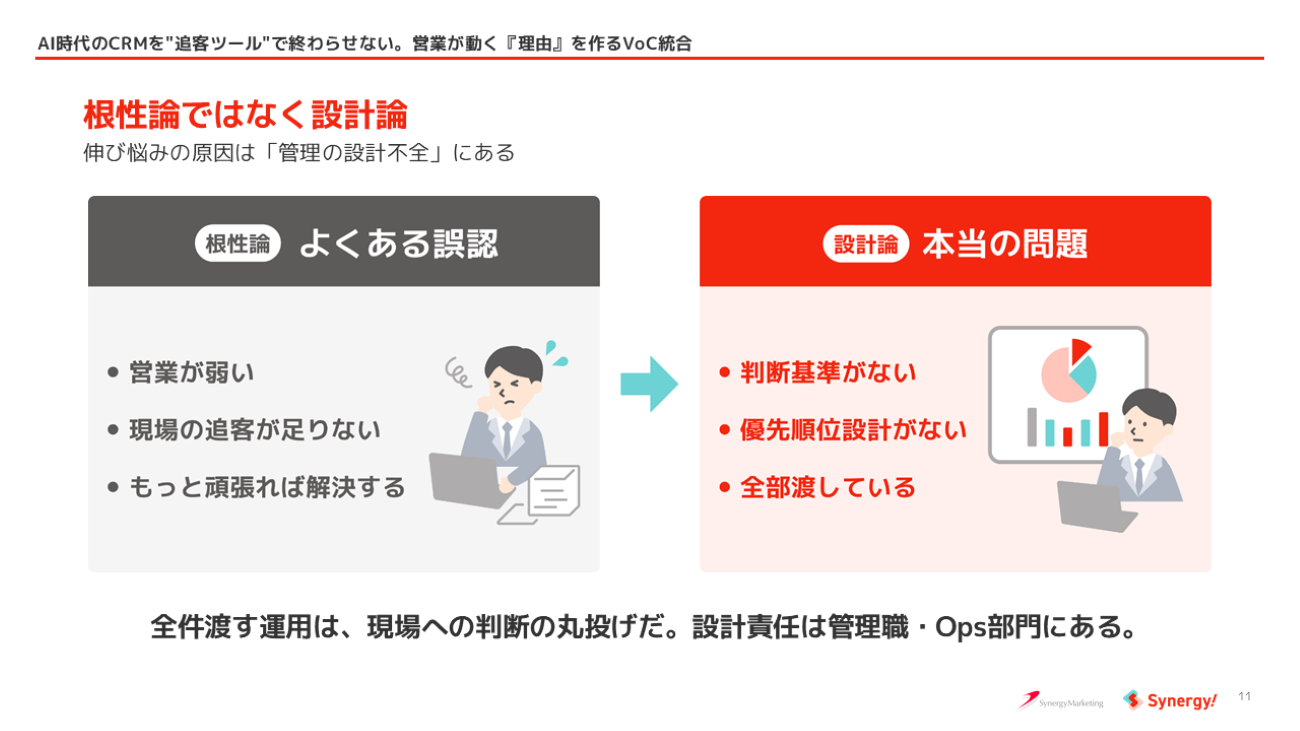 AI時代のCRMを"追客ツール"で終わらせない。営業が動く『理由』を作るVoC統合

根性論ではなく設計論

伸び悩みの原因は「管理の設計不全」にある

根性論 よくある誤認

• 営業が弱い
• 現場の追客が足りない
• もっと頑張れば解決する

設計論 本当の問題

• 判断基準がない
• 優先順位設計がない
• 全部渡している

全件渡す運用は、現場への判断の丸投げだ。設計責任は管理職・Ops部門にある。

SynergyMarketing Synergy! 11